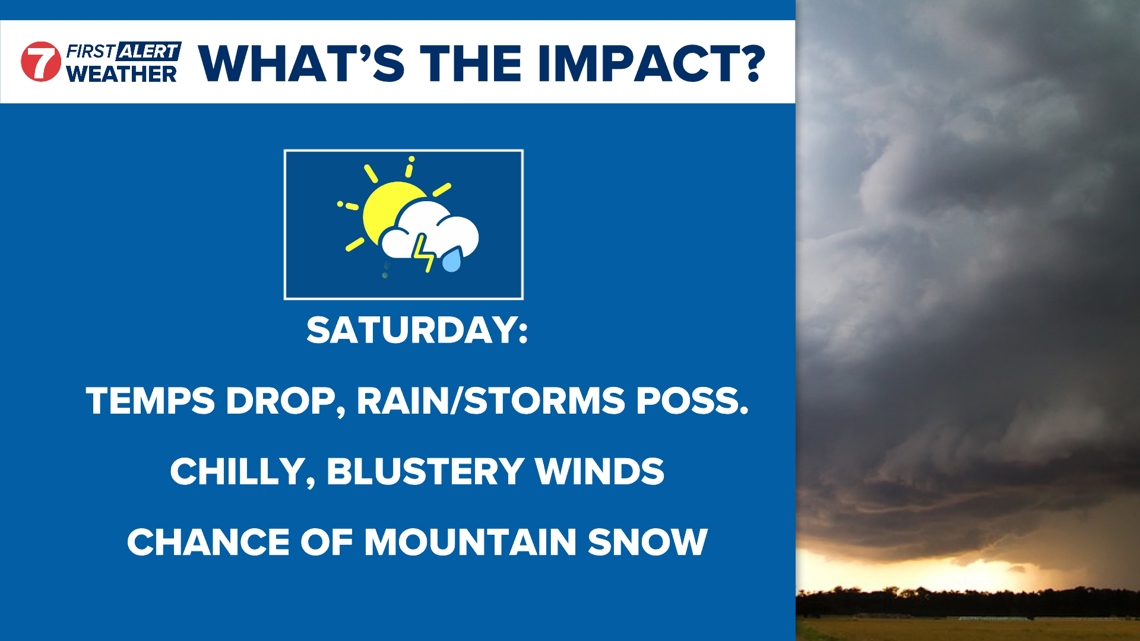 7 FIRST ALERT WEATHER

WHAT'S THE IMPACT?

SATURDAY:

TEMPS DROP, RAIN/STORMS POSS.

CHILLY, BLUSTERY WINDS

CHANCE OF MOUNTAIN SNOW